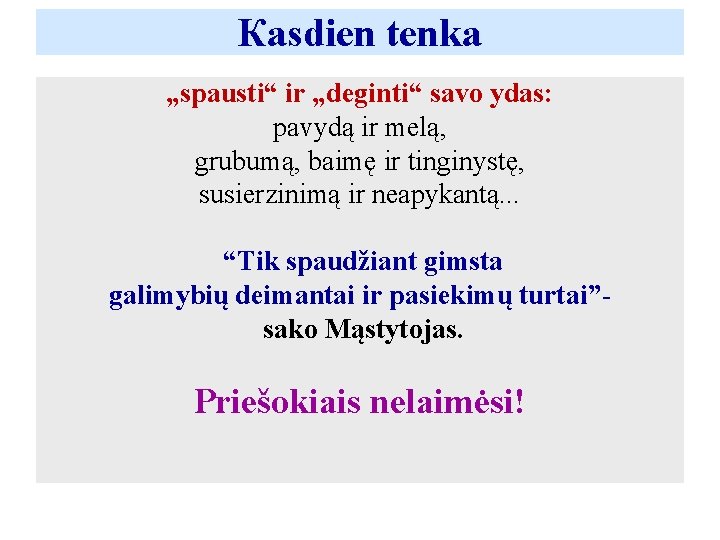 Kasdien tenka

„spausti“ ir „deginti“ savo ydas:
pavydą ir melą,
grubumą, baimę ir tinginystę,
susierzinimą ir neapykantą...

“Tik spaudžiant gimsta
galimybių deimantai ir pasiekimų turtai”-
sako Mąstytojas.

Priešokiais nelaimėsi!